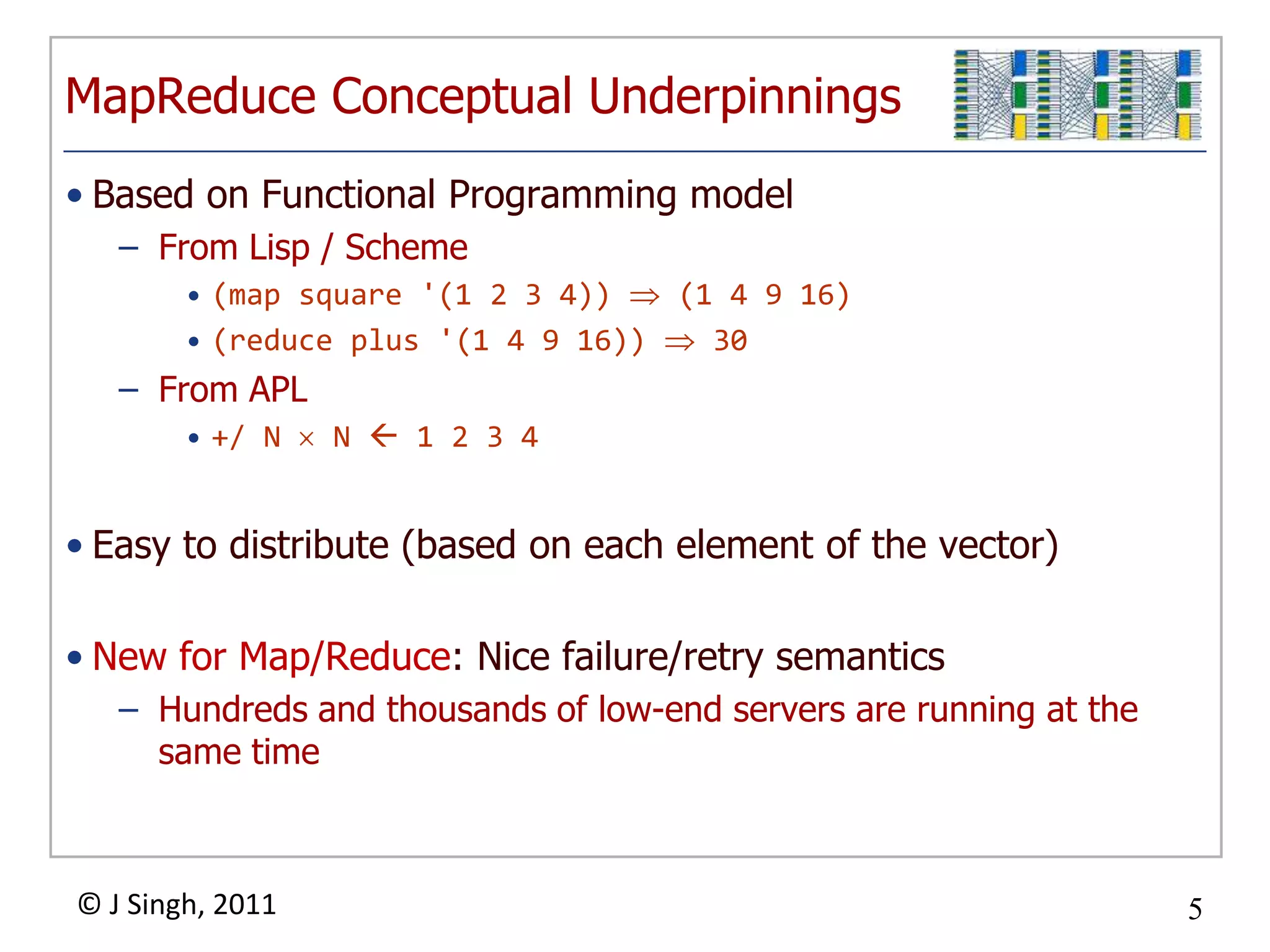 MapReduce Conceptual Underpinnings

• Based on Functional Programming model
– From Lisp / Scheme
• (map square '(1 2 3 4)) ⇒ (1 4 9 16)
• (reduce plus '(1 4 9 16)) ⇒ 30
– From APL
• +/ N × N ← 1 2 3 4

• Easy to distribute (based on each element of the vector)

• New for Map/Reduce: Nice failure/retry semantics
– Hundreds and thousands of low-end servers are running at the same time

© J Singh, 2011

5